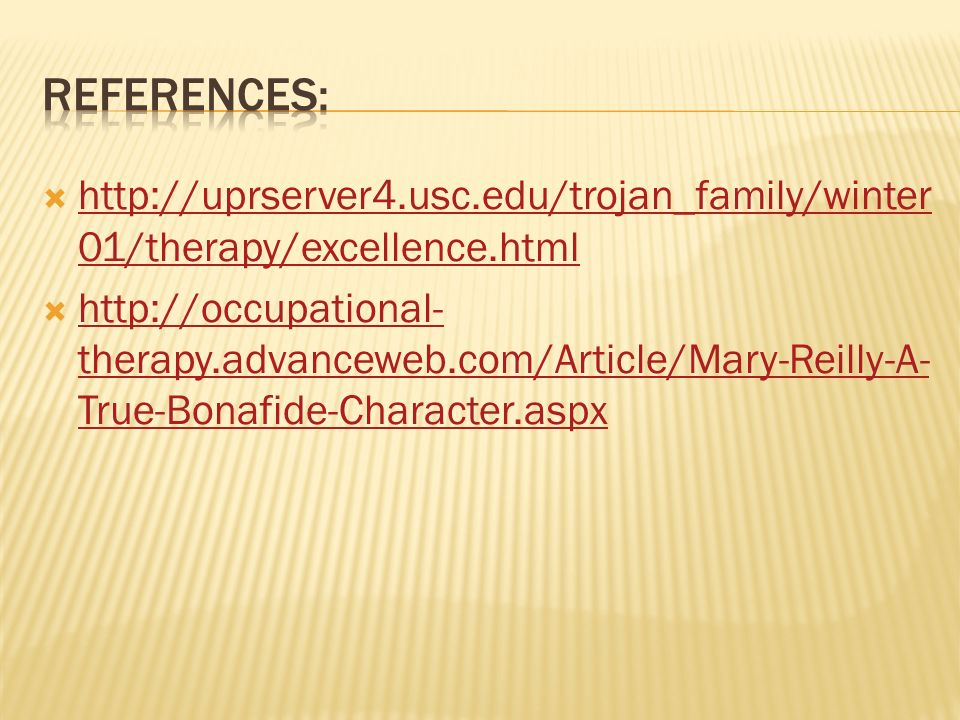 REFERENCES:

http://uprserver4.usc.edu/trojan_family/winter01/therapy/excellence.html

http://occupational-therapy.advanceweb.com/Article/Mary-Reilly-A-True-Bonafide-Character.aspx